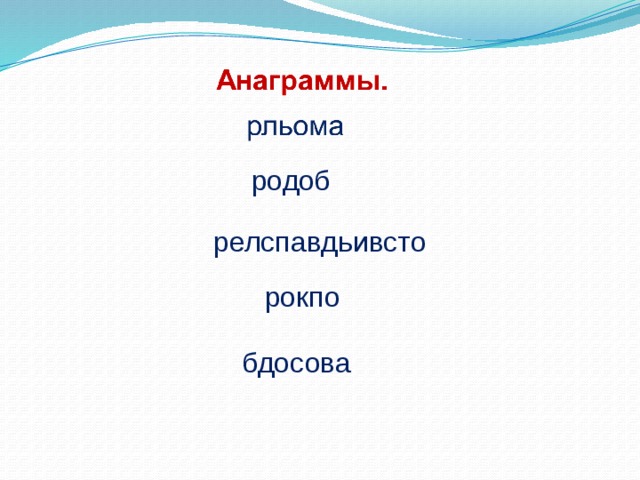 Анаграммы.

рльома

родоб

релспавдьивсто

рокпо

бдосова